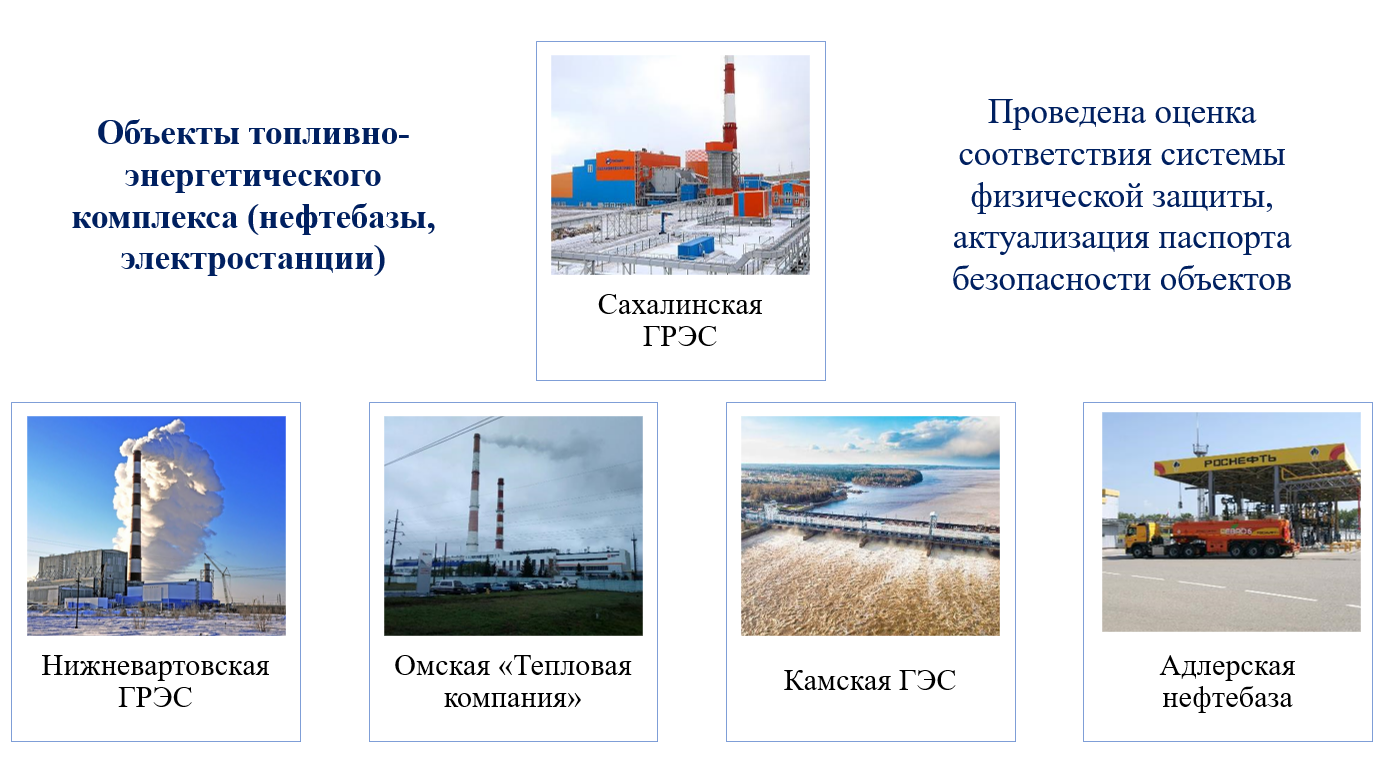 Объекты топливно-энергетического комплекса (нефтебазы, электростанции)

Сахалинская ГРЭС

Проведена оценка соответствия системы физической защиты, актуализация паспорта безопасности объектов

Нижневартовская ГРЭС

Омская «Тепловая компания»

Камская ГЭС

РОСНЕФТЬ

Адлерская нефтебаза